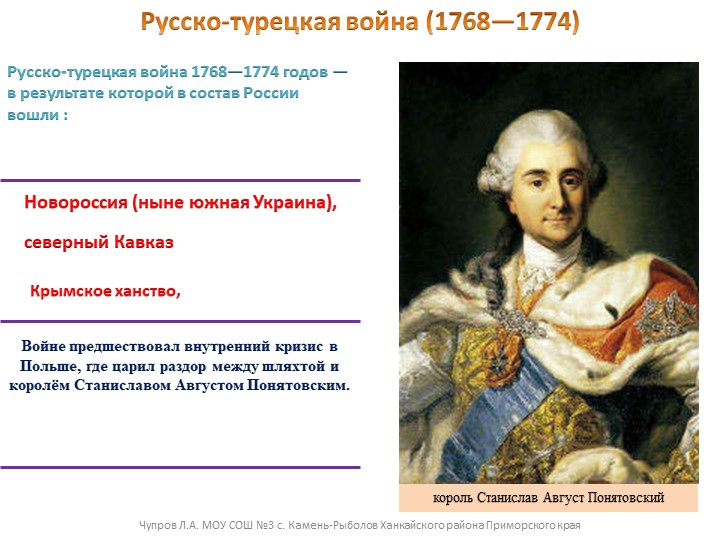 Русско-турецкая война (1768—1774)

Русско-турецкая война 1768—1774 годов — в результате которой в состав России вошли :

Новороссия (ныне южная Украина),

северный Кавказ

Крымское ханство,

Войне предшествовал внутренний кризис в Польше, где царил раздор между шляхтой и королём Станиславом Августом Понятовским.

король Станислав Август Понятовский

Чупров Л.А. МОУ СОШ №3 с. Камень-Рыболов Ханкайского района Приморского края